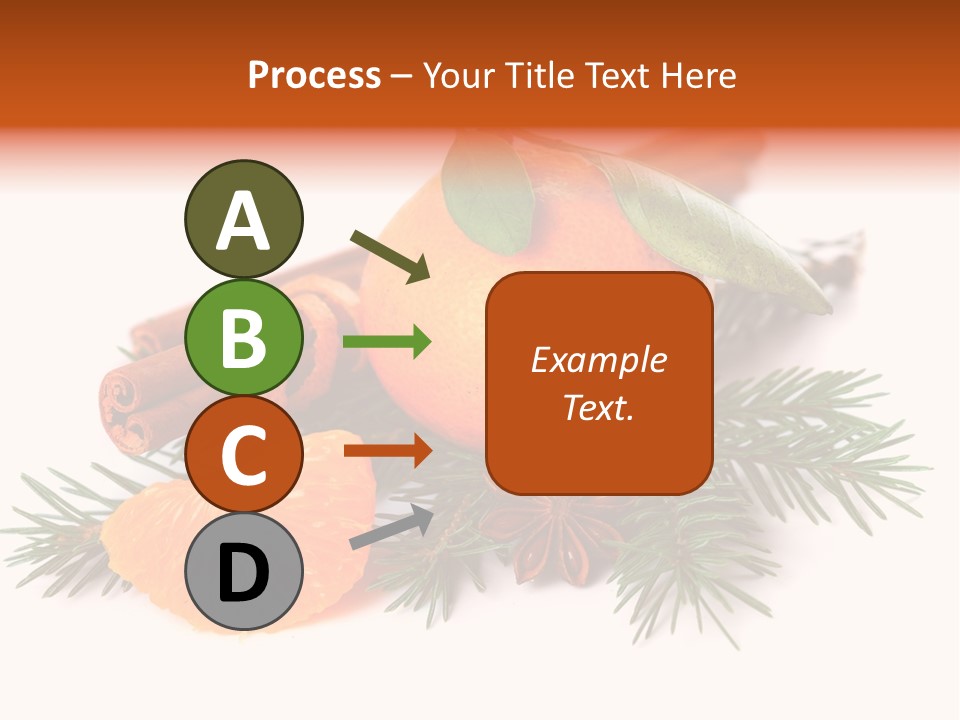 Process – Your Title Text Here

A

B

C

D

Example Text.